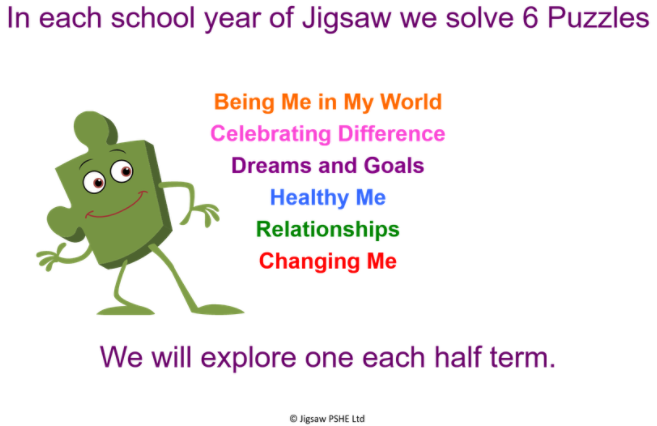 In each school year of Jigsaw we solve 6 Puzzles

Being Me in My World
Celebrating Difference
Dreams and Goals
Healthy Me
Relationships
Changing Me

We will explore one each half term.

© Jigsaw PSHE Ltd